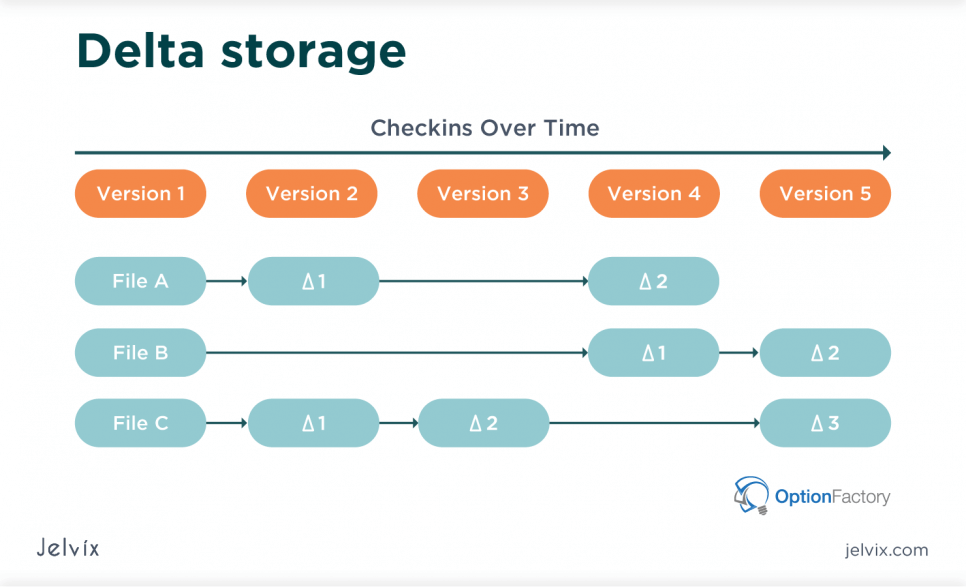 Delta storage

Checkins Over Time

Version 1 Version 2 Version 3 Version 4 Version 5

File A Δ 1 Δ 2

File B Δ 1 Δ 2

File C Δ 1 Δ 2 Δ 3

OptionFactory

Jelvix

jelvix.com